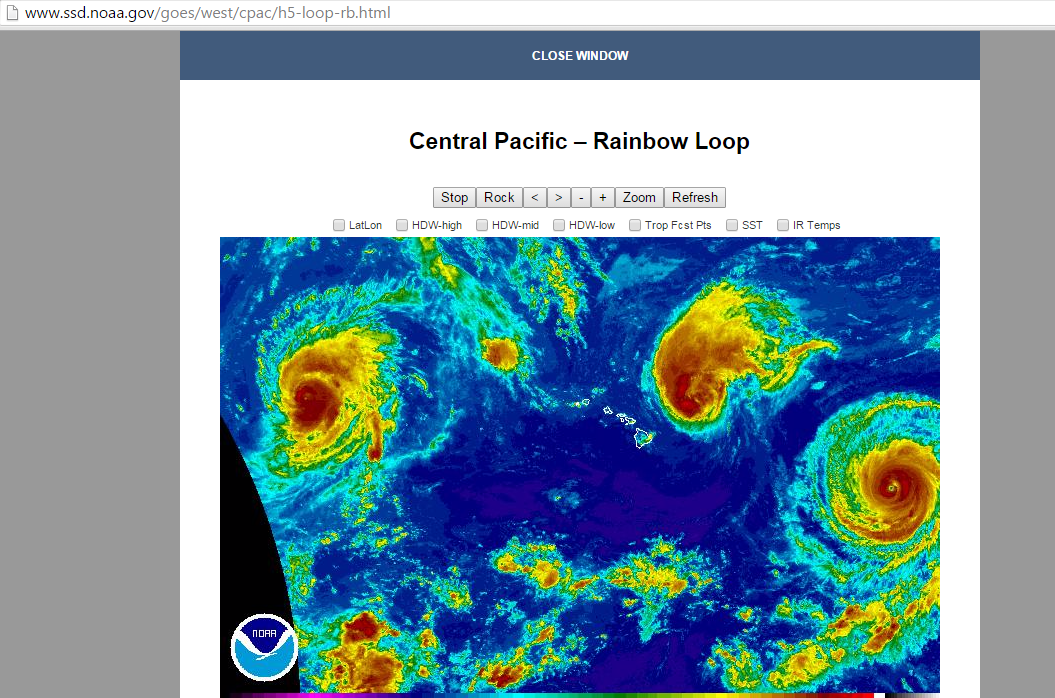 www.ssd.noaa.gov/goes/west/cpac/h5-loop-rb.html

CLOSE WINDOW

Central Pacific – Rainbow Loop

Stop Rock < > - + Zoom Refresh

LatLon HDW-high HDW-mid HDW-low Trop Fcst Pts SST IR Temps

NOAA